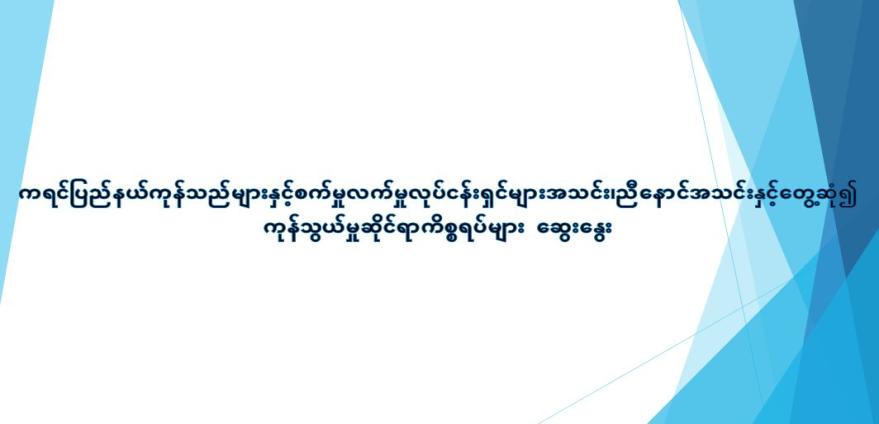 ကရင်ပြည်နယ်ကုန်သည်များနှင့်စက်မှုလက်မှုလုပ်ငန်းရှင်များအသင်း၊ညီနောင်အသင်းနှင့်တွေ့ဆုံ၍ ကုန်သွယ်မှုဆိုင်ရာကိစ္စရပ်များ ဆွေးနွေး